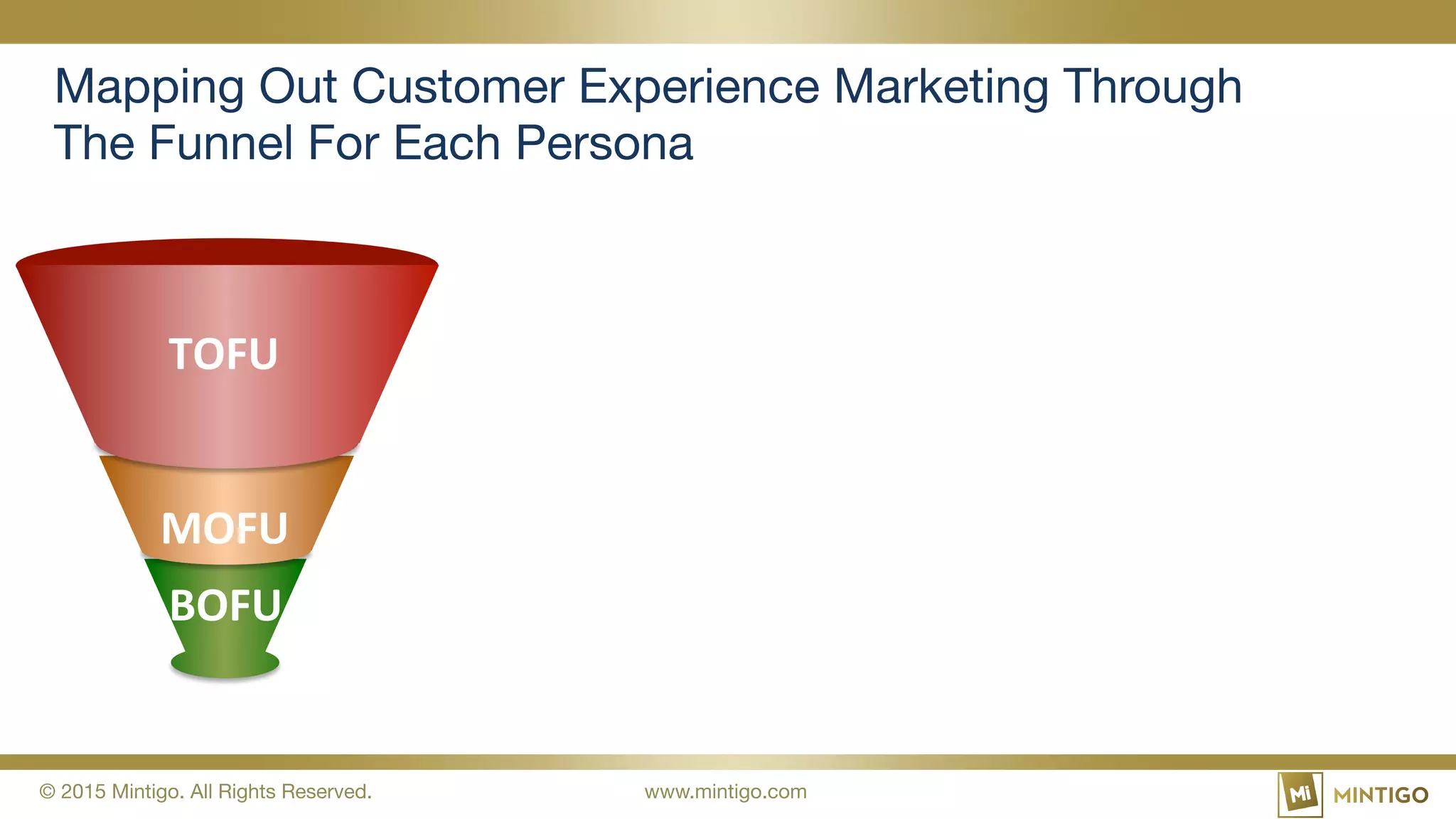 Mapping Out Customer Experience Marketing Through The Funnel For Each Persona

TOFU

MOFU

BOFU

© 2015 Mintigo. All Rights Reserved.

www.mintigo.com

Mi MINTIGO